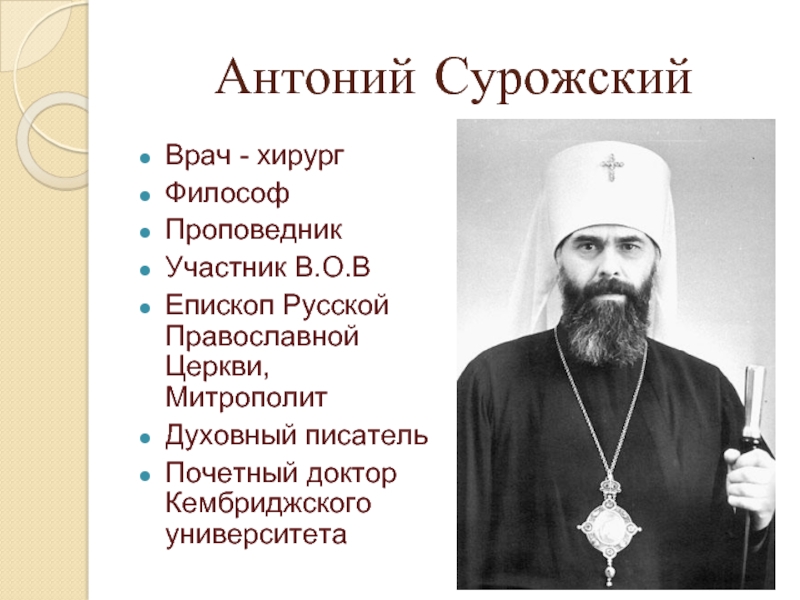 Антоний Сурожский

- Врач - хирург
- Философ
- Проповедник
- Участник В.О.В
- Епископ Русской Православной Церкви, Митрополит
- Духовный писатель
- Почетный доктор Кембриджского университета